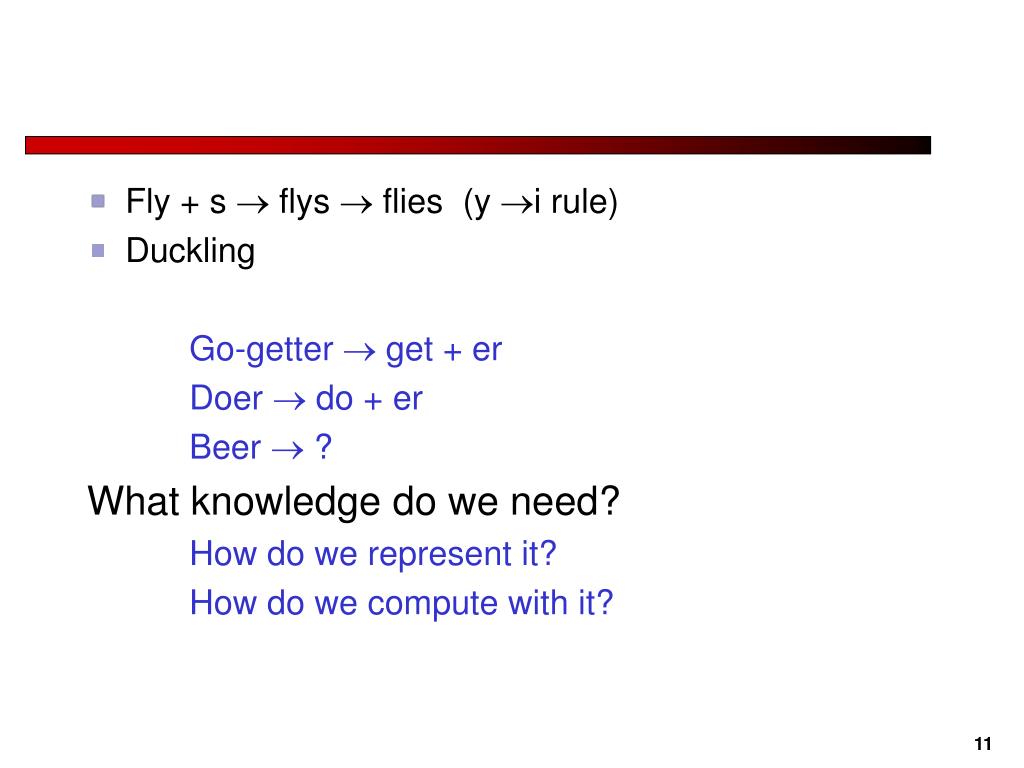 Fly + s $\rightarrow$ flys $\rightarrow$ flies (y $\rightarrow$i rule)
Duckling

Go-getter $\rightarrow$ get + er
Doer $\rightarrow$ do + er
Beer $\rightarrow$ ?

What knowledge do we need?
How do we represent it?
How do we compute with it?

11